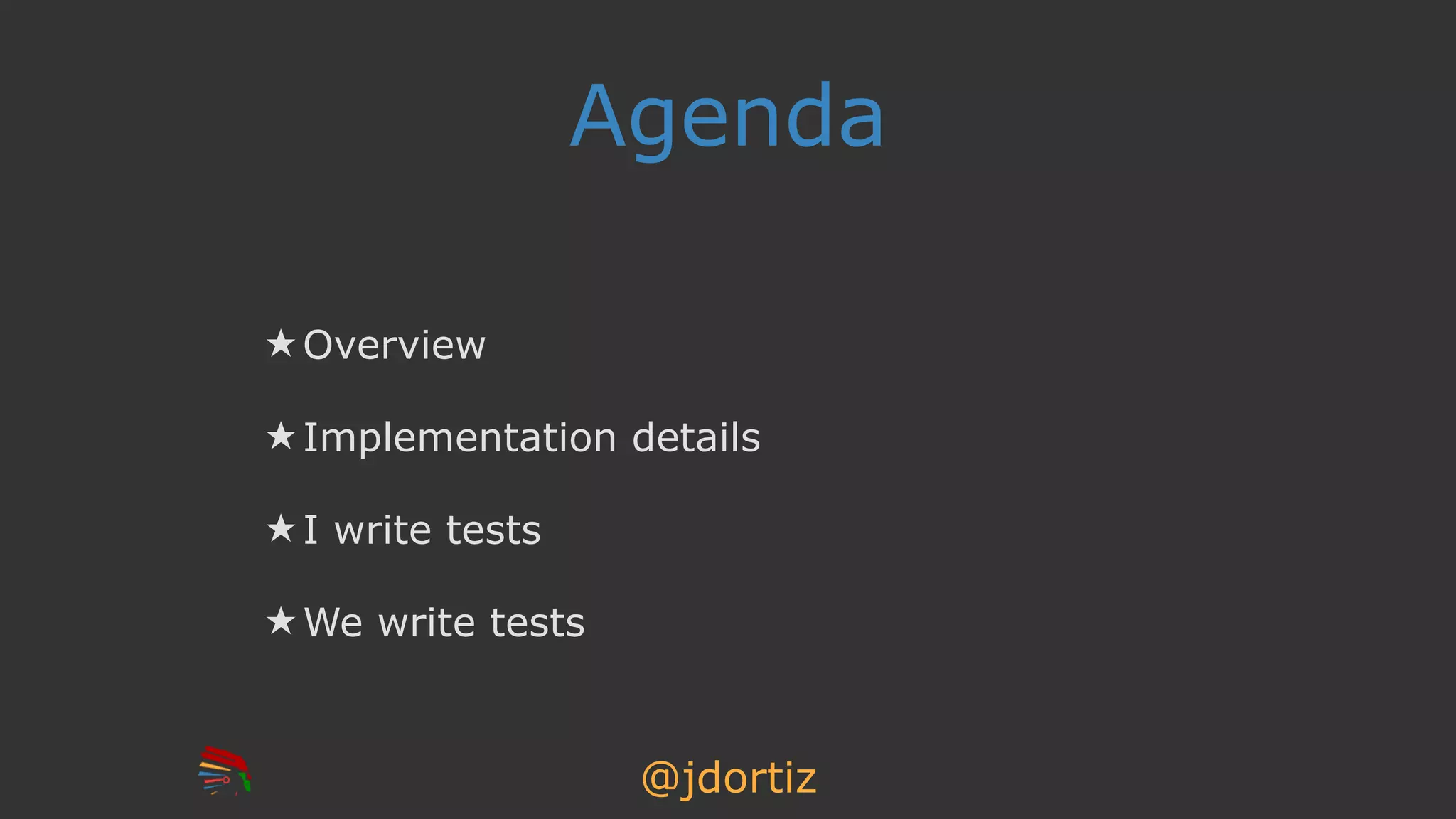 Agenda

★ Overview

★ Implementation details

★ I write tests

★ We write tests

@jdortiz